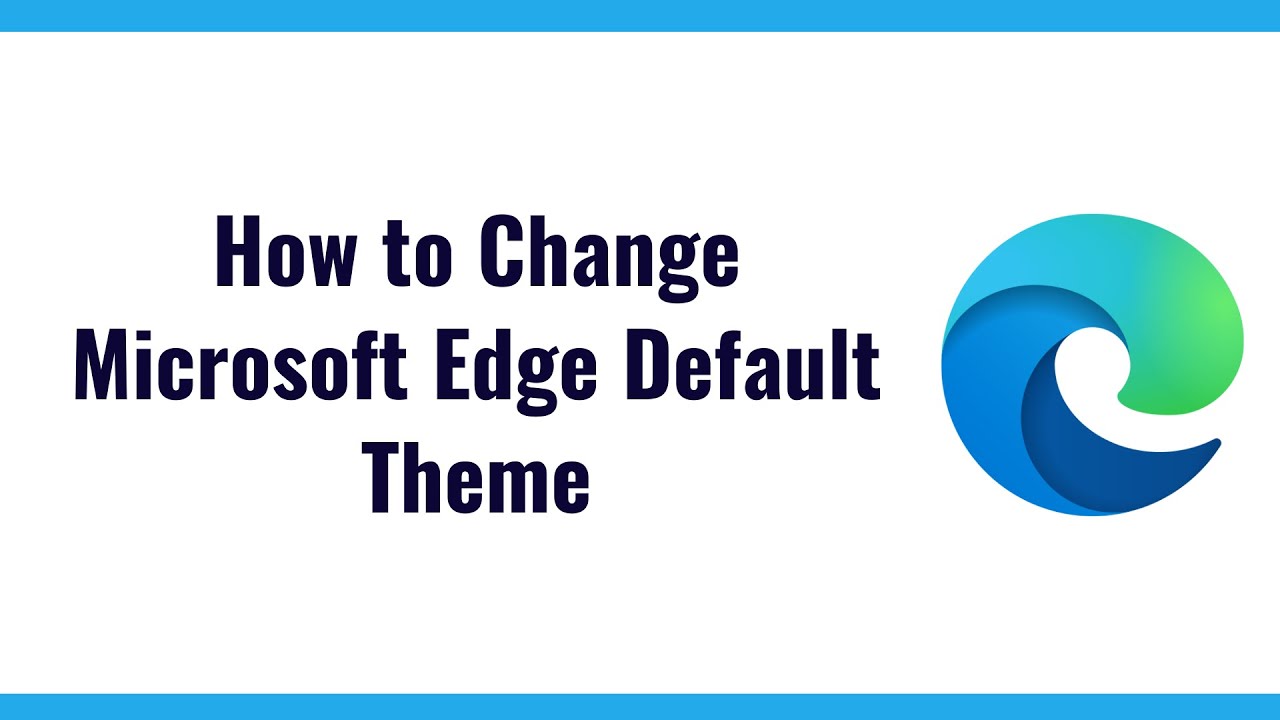 How to Change Microsoft Edge Default Theme